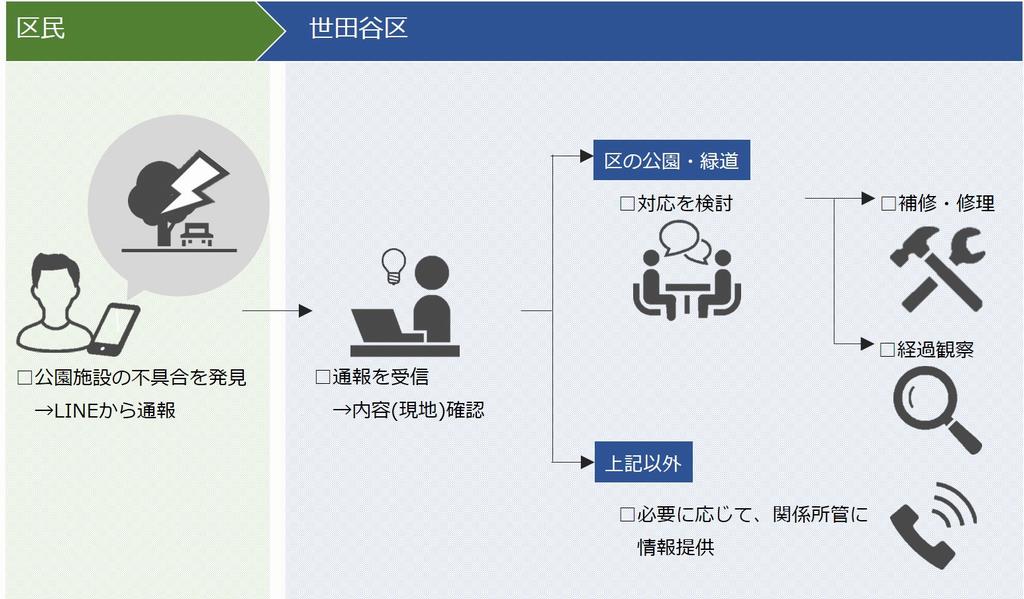 区民

世田谷区

□公園施設の不具合を発見
→LINEから通報

□通報を受信
→内容(現地)確認

区の公園・緑道

□対応を検討

□補修・修理

□経過観察

上記以外

□必要に応じて、関係所管に情報提供